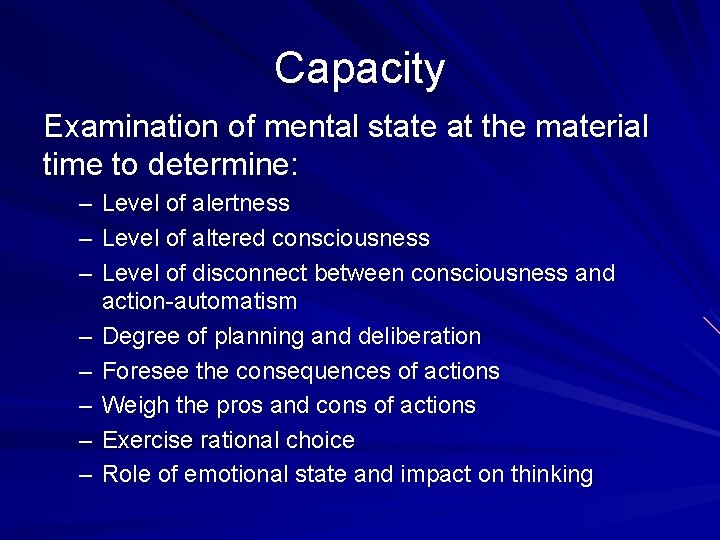 Capacity

Examination of mental state at the material time to determine:

– Level of alertness
– Level of altered consciousness
– Level of disconnect between consciousness and action-automatism
– Degree of planning and deliberation
– Foresee the consequences of actions
– Weigh the pros and cons of actions
– Exercise rational choice
– Role of emotional state and impact on thinking